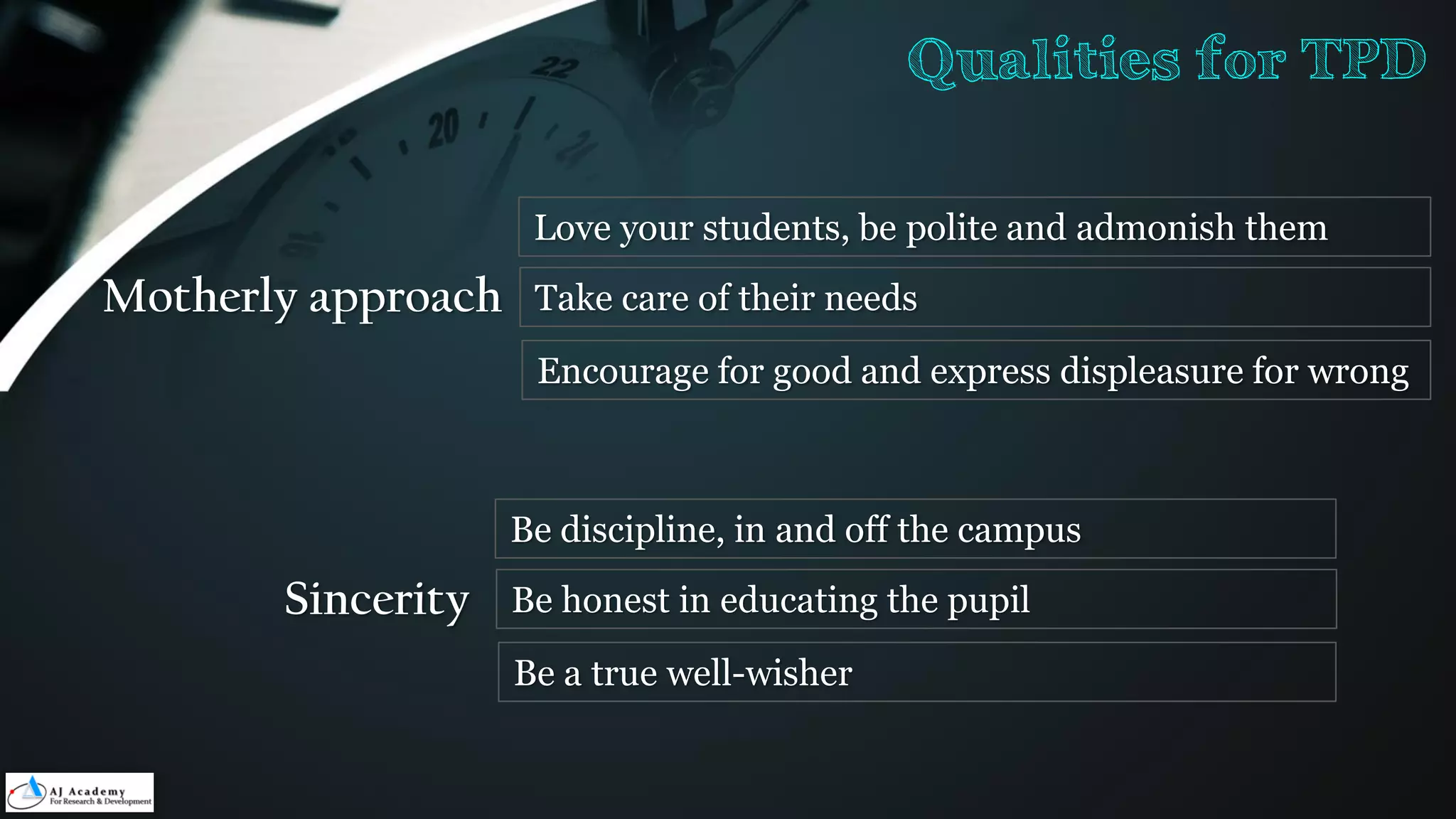 Qualities for TPD

Motherly approach

Love your students, be polite and admonish them

Take care of their needs

Encourage for good and express displeasure for wrong

Sincerity

Be discipline, in and off the campus

Be honest in educating the pupil

Be a true well-wisher

AJ Academy
For Research & Development